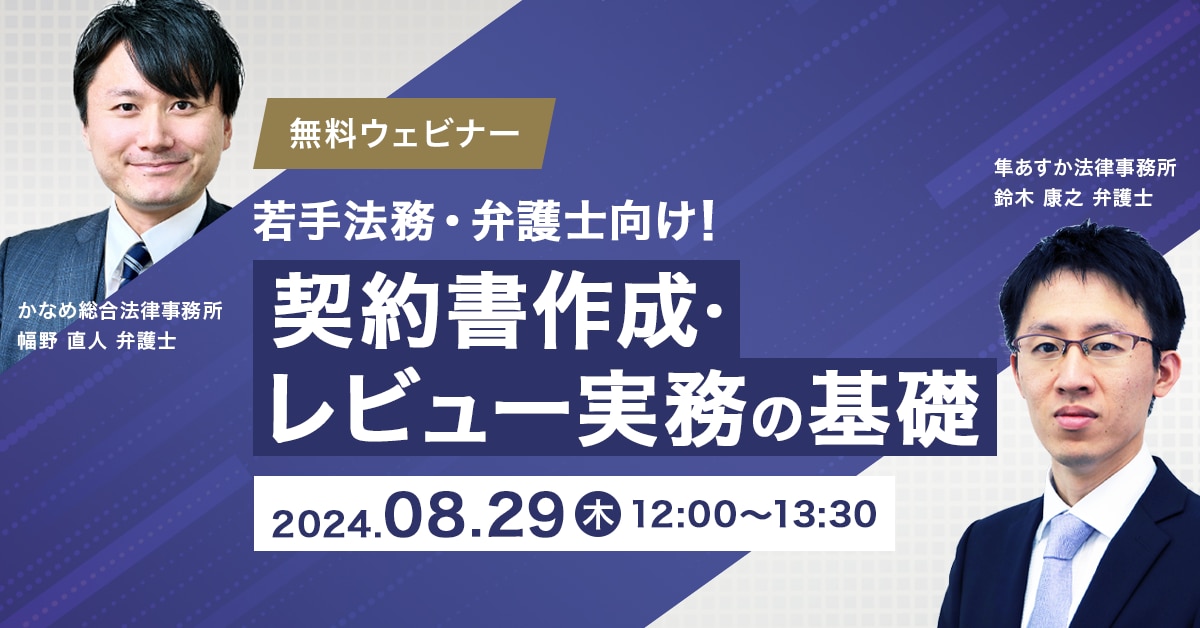 無料ウェビナー

若手法務・弁護士向け!

契約書作成・レビュー実務の基礎

2024.08.29 木 12:00～13:30

かなめ総合法律事務所
幅野 直人 弁護士

隼あすか法律事務所
鈴木 康之 弁護士